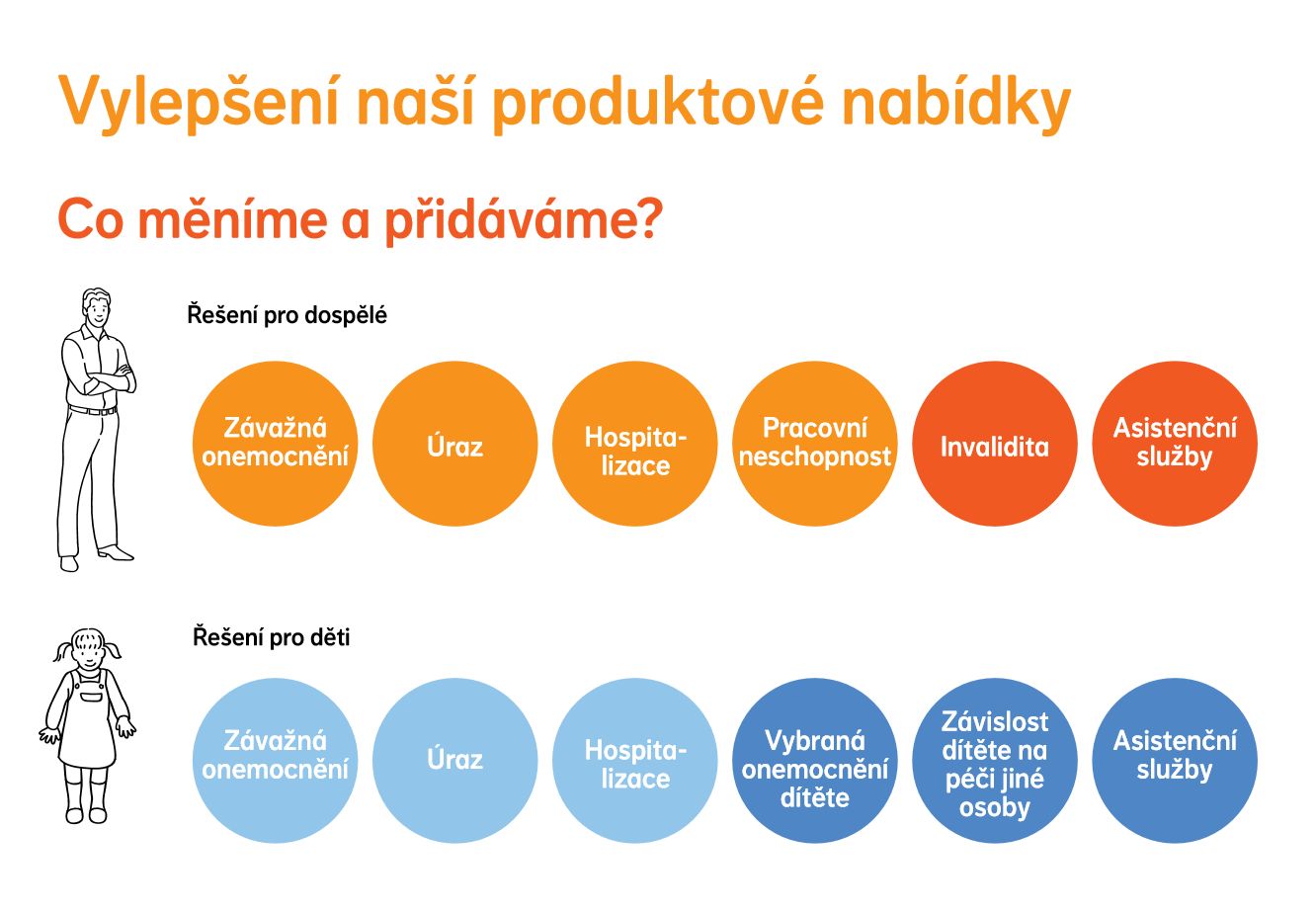 Vylepšení naší produktové nabídky

Co měníme a přidáváme?

Řešení pro dospělé

Závažná onemocnění

Úraz

Hospitalizace

Pracovní neschopnost

Invalidita

Asistenční služby

Řešení pro děti

Závažná onemocnění

Úraz

Hospitalizace

Vybraná onemocnění dítěte

Závislost dítěte na péči jiné osoby

Asistenční služby